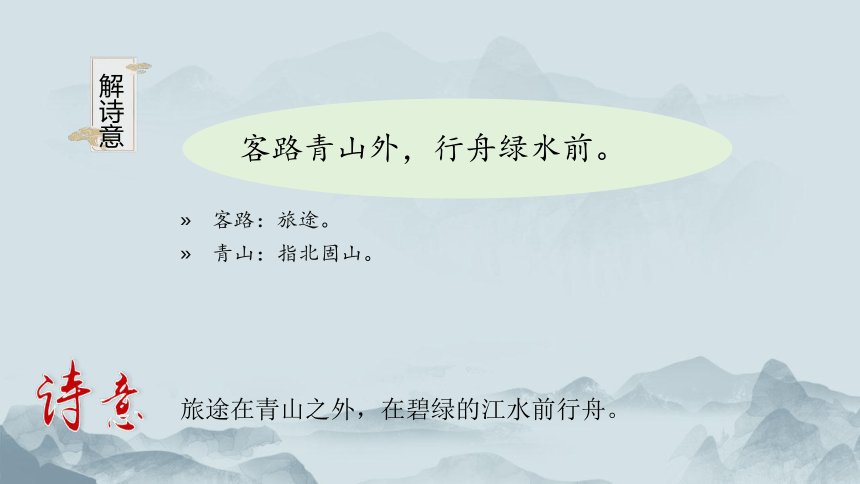 解诗意

客路青山外，行舟绿水前。

» 客路：旅途。
» 青山：指北固山。

诗意 旅途在青山之外，在碧绿的江水前行舟。